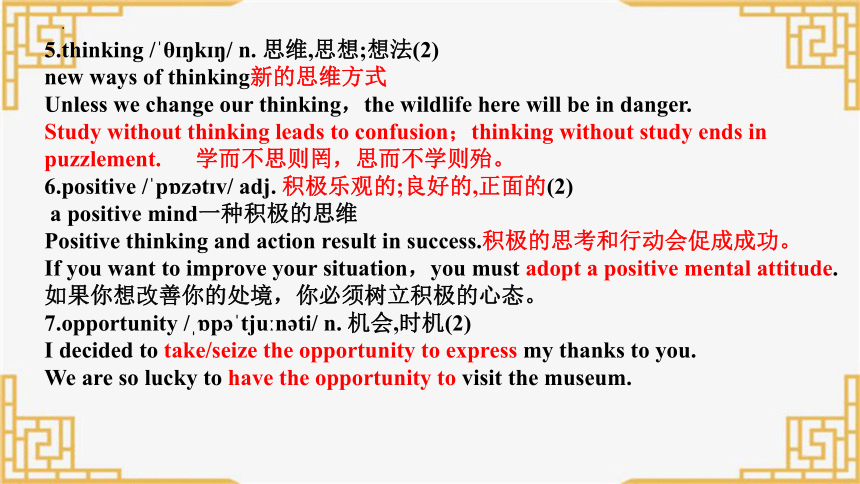 5.thinking /ˈθɪŋkɪŋ/ n. 思维,思想;想法(2)
new ways of thinking新的思维方式
Unless we change our thinking，the wildlife here will be in danger.
Study without thinking leads to confusion；thinking without study ends in puzzlement. 学而不思则罔，思而不学则殆。
6.positive /ˈpɒzətɪv/ adj. 积极乐观的;良好的,正面的(2)
a positive mind一种积极的思维
Positive thinking and action result in success.积极的思考和行动会促成成功。
If you want to improve your situation，you must adopt a positive mental attitude.
如果你想改善你的处境，你必须树立积极的心态。
7.opportunity /ˌɒpəˈtjuːnəti/ n. 机会,时机(2)
I decided to take/seize the opportunity to express my thanks to you.
We are so lucky to have the opportunity to visit the museum.